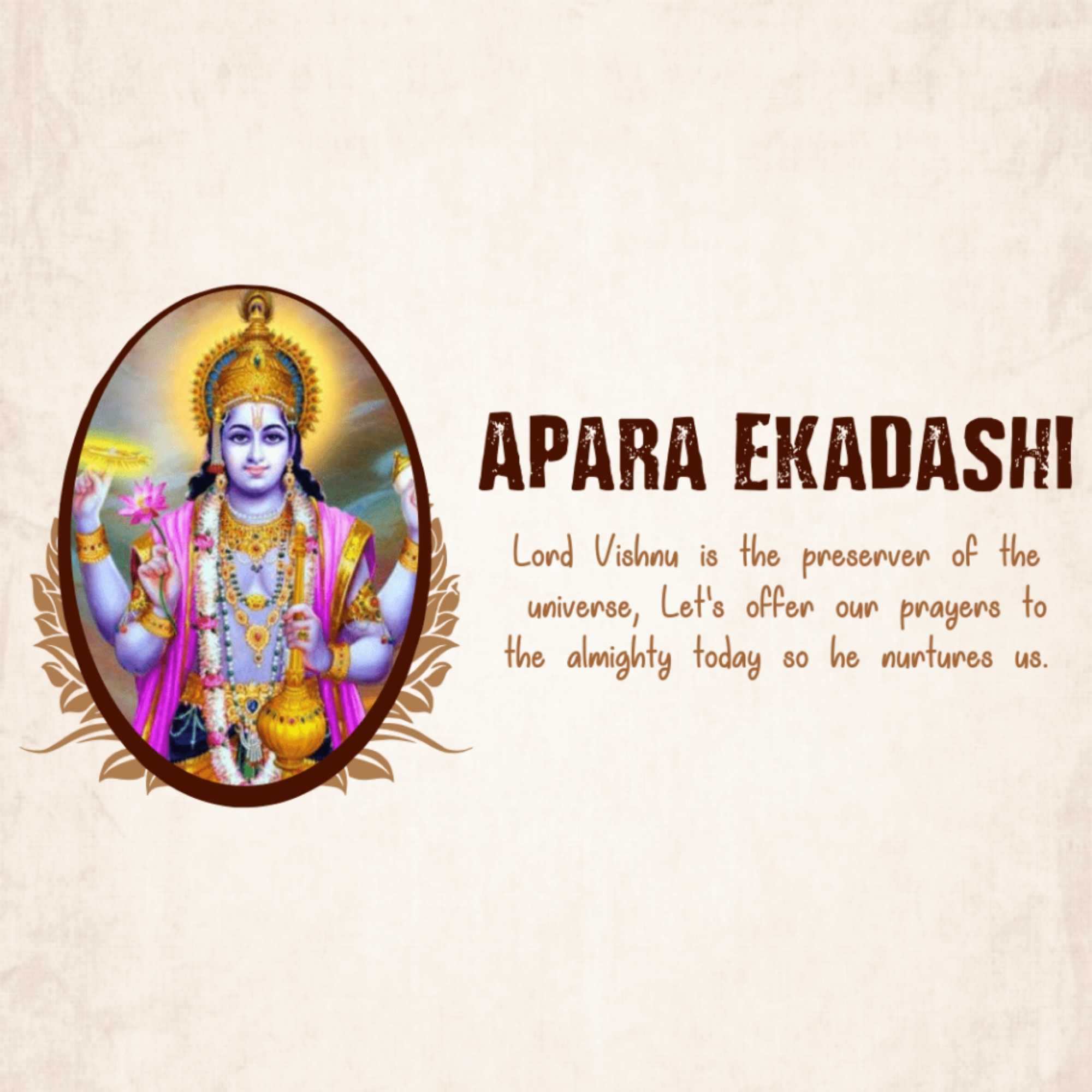 APARA EKADASHI

Lord Vishnu is the preserver of the universe, Let's offer our prayers to the almighty today so he nurtures us.